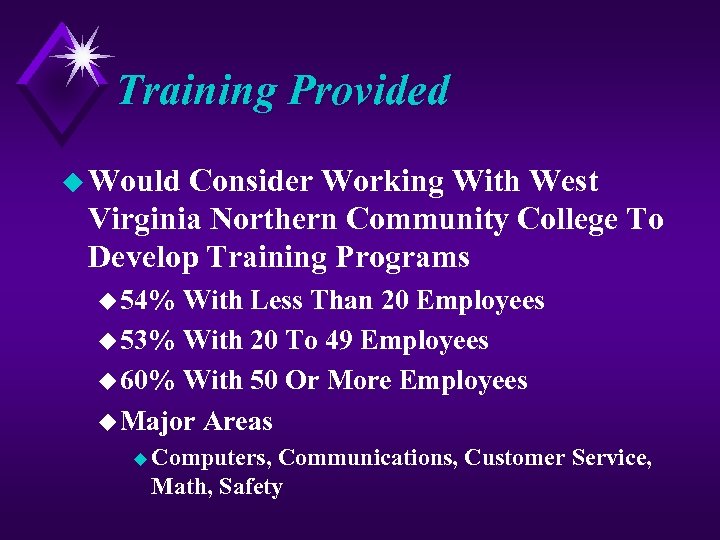 Training Provided

Would Consider Working With West Virginia Northern Community College To Develop Training Programs

54% With Less Than 20 Employees

53% With 20 To 49 Employees

60% With 50 Or More Employees

Major Areas

Computers, Communications, Customer Service, Math, Safety